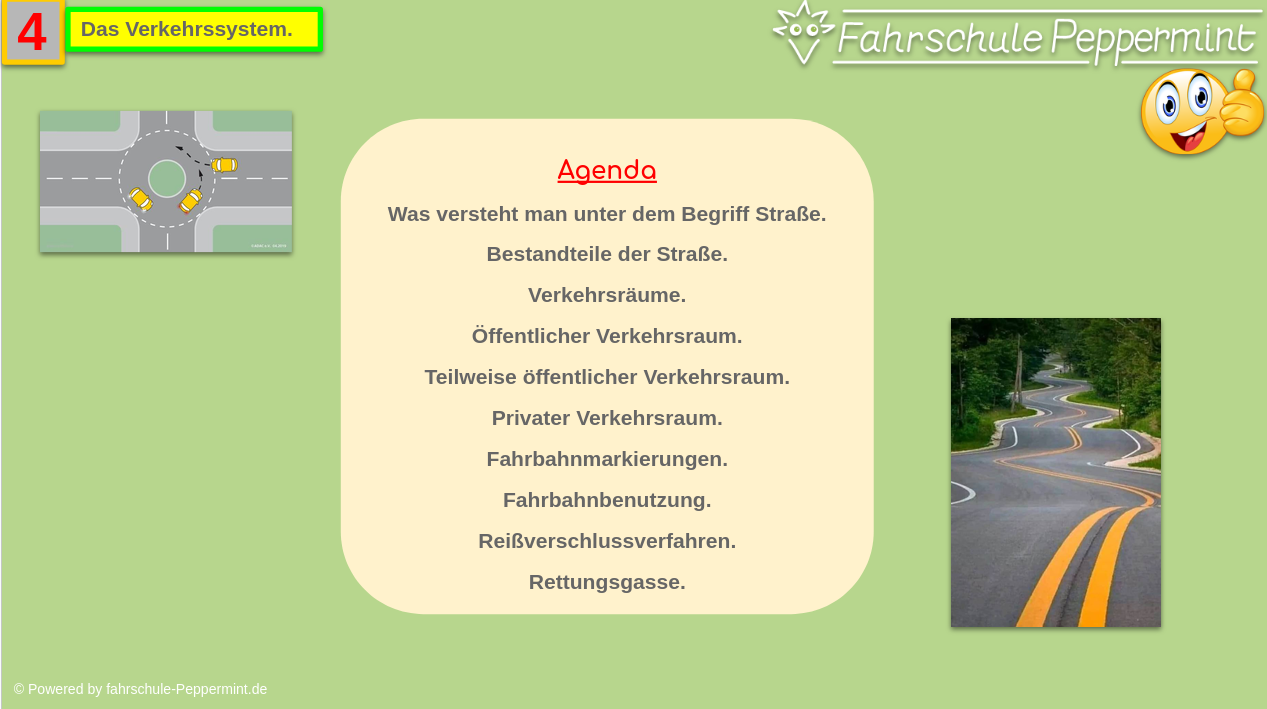 4

Das Verkehrssystem.

Fahrschule Peppermint

Agenda

Was versteht man unter dem Begriff Straße.

Bestandteile der Straße.

Verkehrsräume.

Öffentlicher Verkehrsraum.

Teilweise öffentlicher Verkehrsraum.

Privater Verkehrsraum.

Fahrbahnmarkierungen.

Fahrbahnbenutzung.

Reißverschlussverfahren.

Rettungsgasse.

© Powered by fahrschule-Peppermint.de